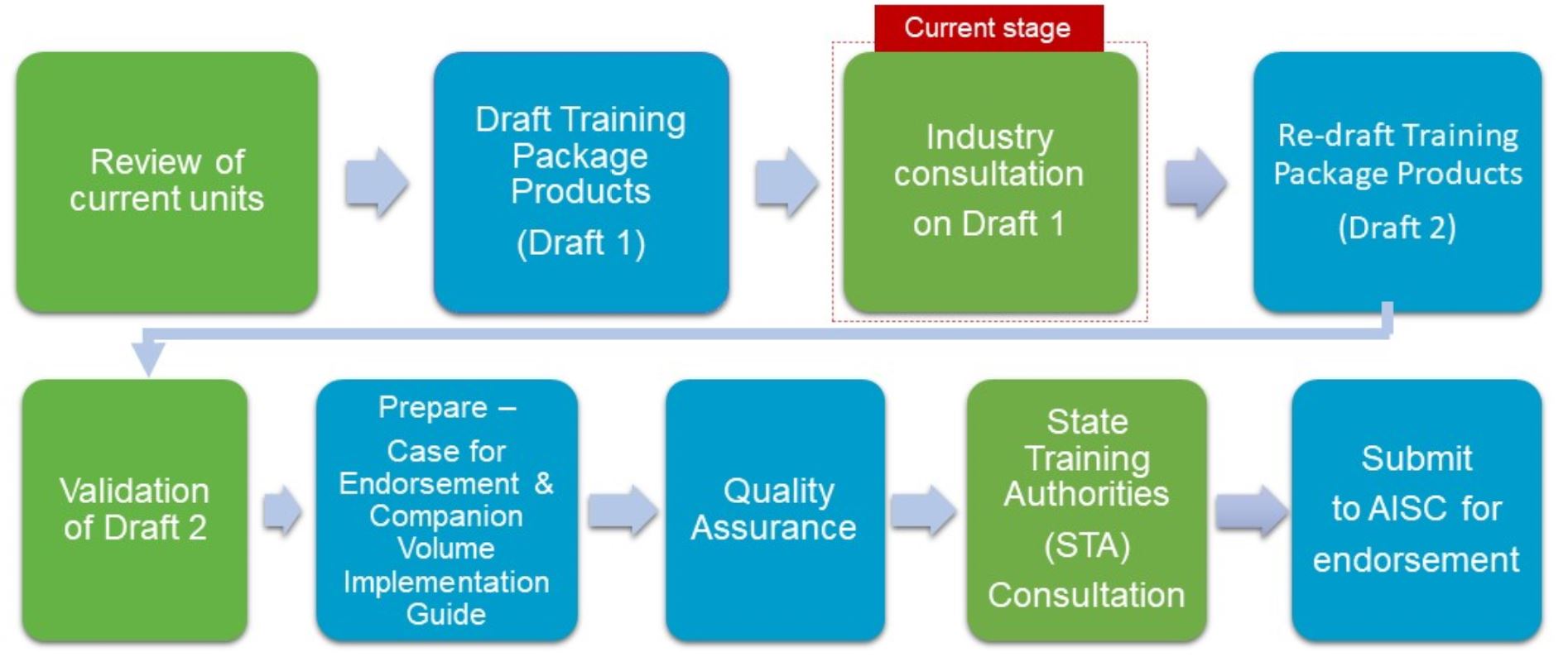 Review of current units

Draft Training Package Products

(Draft 1)

Current stage

Industry consultation

on Draft 1

Re-draft Training Package Products

(Draft 2)

Validation of Draft 2

Prepare –

Case for Endorsement & Companion Volume Implementation Guide

Quality Assurance

State Training Authorities

(STA)

Consultation

Submit

to AISC for

endorsement